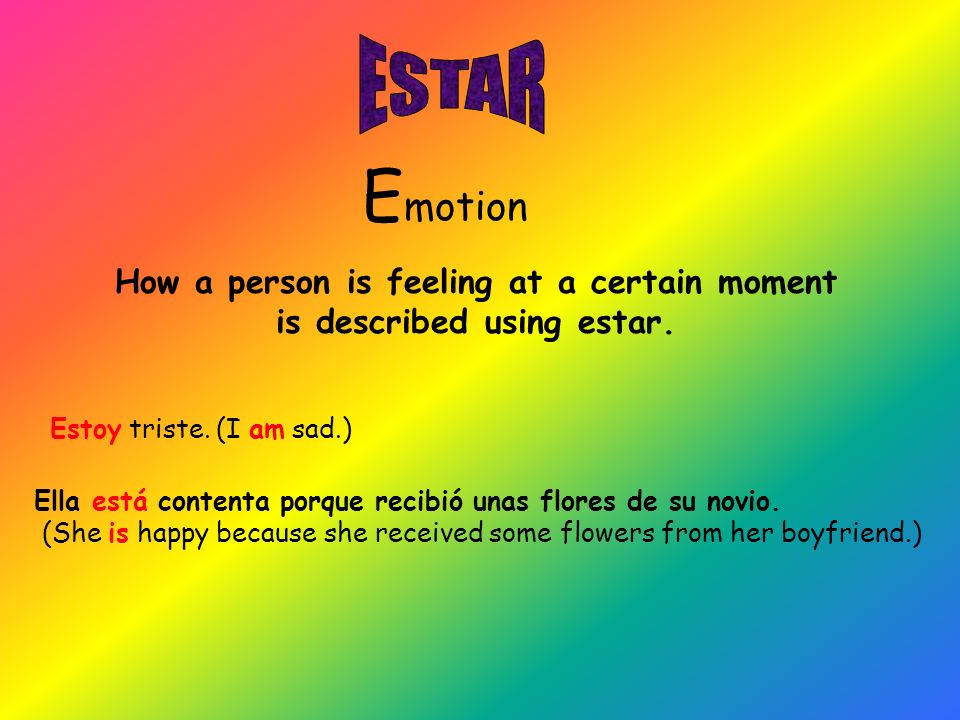 ESTAR

Emotion

How a person is feeling at a certain moment is described using estar.

Estoy triste. (I am sad.)

Ella está contenta porque recibió unas flores de su novio.
(She is happy because she received some flowers from her boyfriend.)